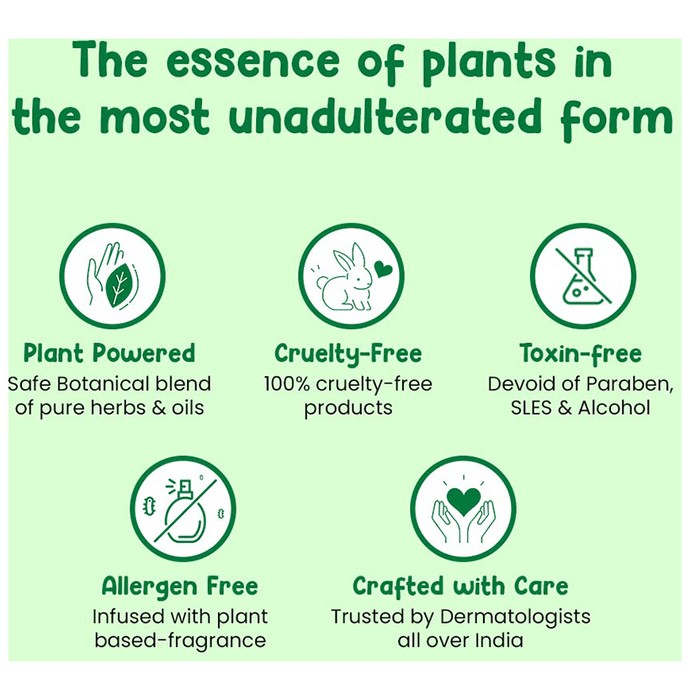 The essence of plants in the most unadulterated form

Plant Powered
Safe Botanical blend of pure herbs & oils

Cruelty-Free
100% cruelty-free products

Toxin-free
Devoid of Paraben, SLES & Alcohol

Allergen Free
Infused with plant based-fragrance

Crafted with Care
Trusted by Dermatologists all over India